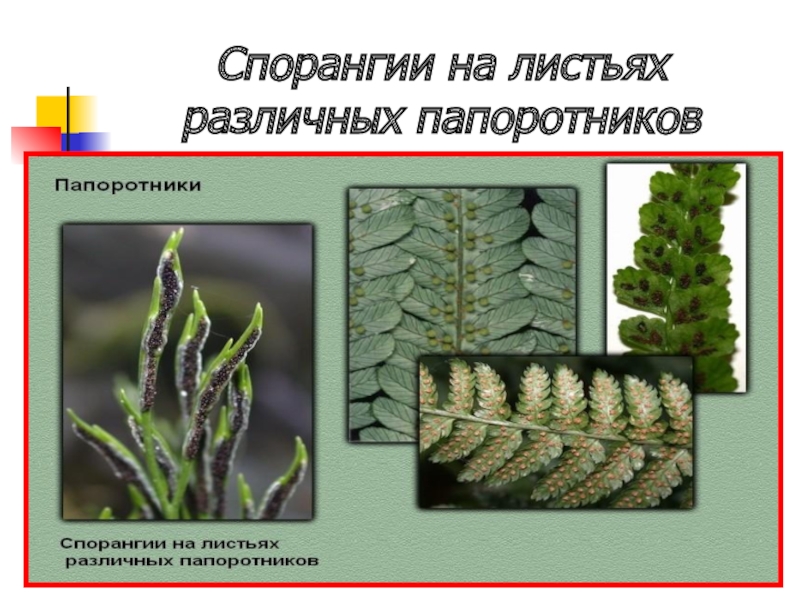 Спорангии на листьях различных папоротников

Папоротники

Спорангии на листьях различных папоротников